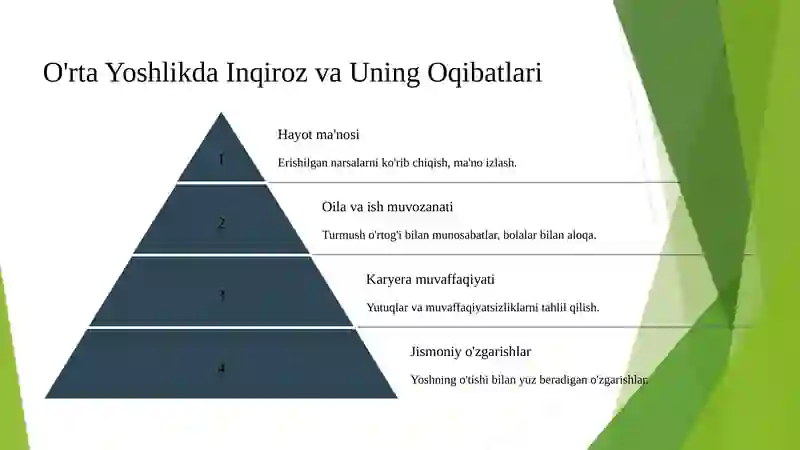 O'rta Yoshlikda Inqiroz va Uning Oqibatlari

1

Hayot ma'nosi

Erishilgan narsalarni ko'rib chiqish, ma'no izlash.

2

Oila va ish muvozanati

Turmush o'rtog'i bilan munosabatlar, bolalar bilan aloqa.

3

Karyera muvaffaqiyati

Yutuqlar va muvaffaqiyatsizliklarni tahlil qilish.

4

Jismoniy o'zgarishlar

Yoshning o'tishi bilan yuz beradigan o'zgarishlar.